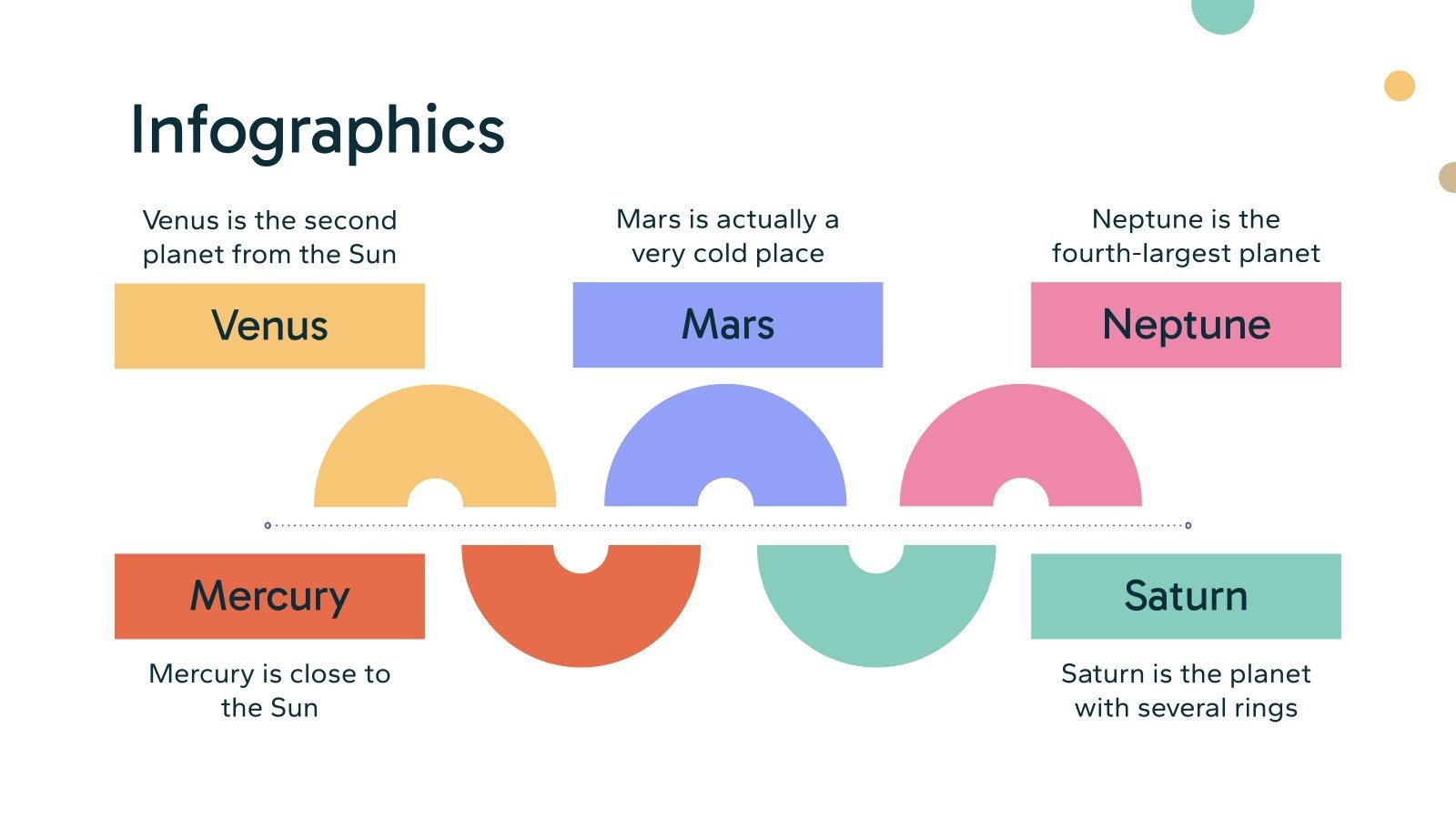 Infographics

Venus is the second planet from the Sun

Venus

Mars is actually a very cold place

Mars

Neptune is the fourth-largest planet

Neptune

Mercury

Mercury is close to the Sun

Saturn

Saturn is the planet with several rings